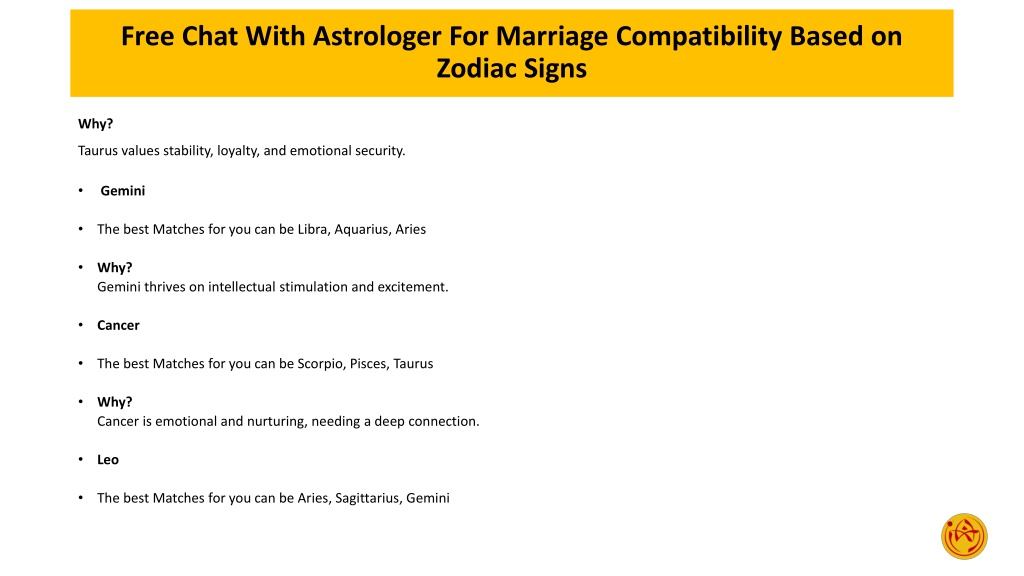 Free Chat With Astrologer For Marriage Compatibility Based on Zodiac Signs

Why?
Taurus values stability, loyalty, and emotional security.

• Gemini

• The best Matches for you can be Libra, Aquarius, Aries

• Why?
Gemini thrives on intellectual stimulation and excitement.

• Cancer

• The best Matches for you can be Scorpio, Pisces, Taurus

• Why?
Cancer is emotional and nurturing, needing a deep connection.

• Leo

• The best Matches for you can be Aries, Sagittarius, Gemini